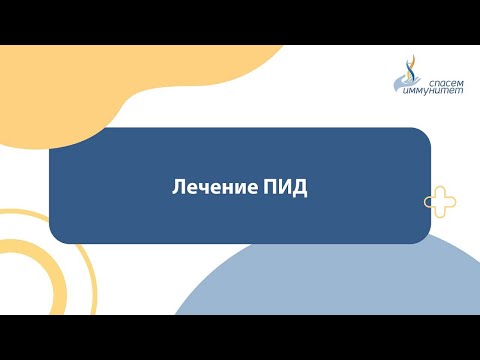 спасем иммунитет

Лечение ПИД